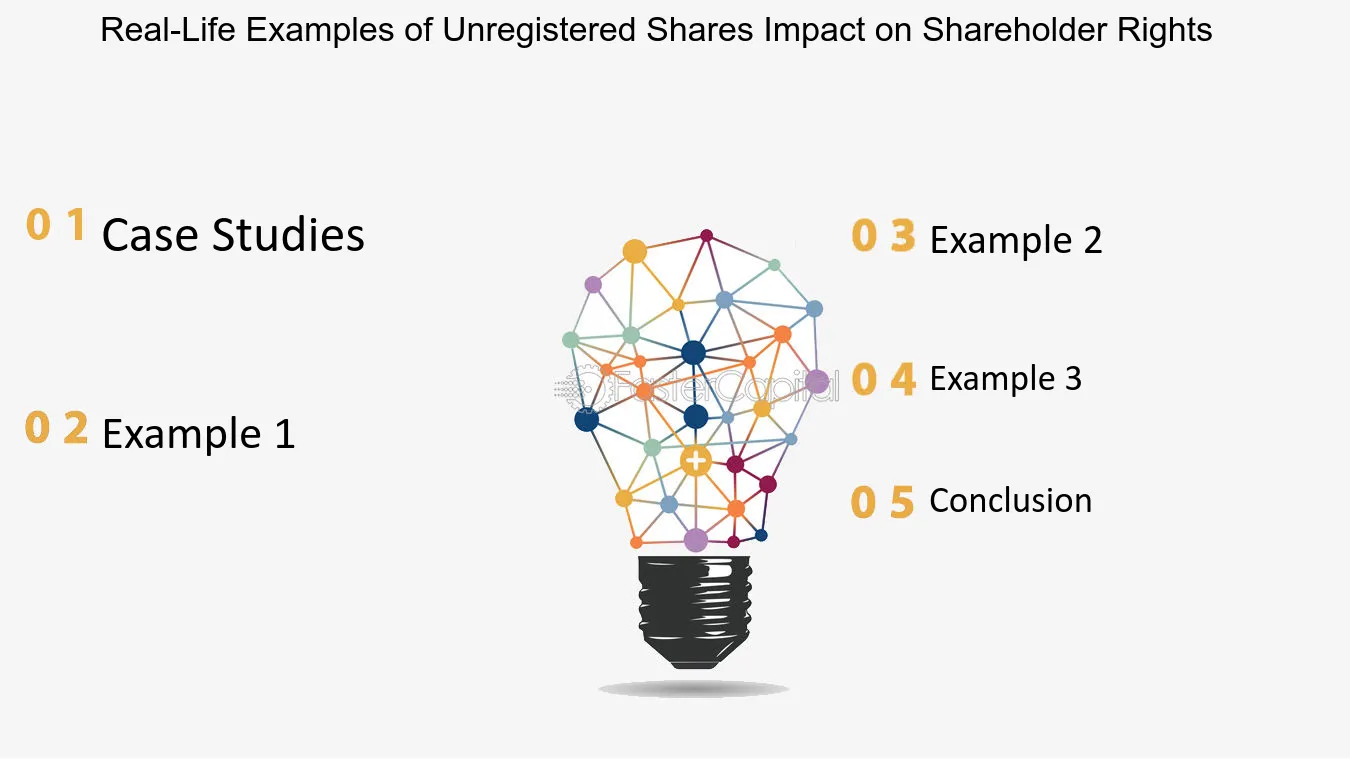 Real-Life Examples of Unregistered Shares Impact on Shareholder Rights

0 1 Case Studies

0 2 Example 1

0 3 Example 2

0 4 Example 3

0 5 Conclusion

FasterCapital